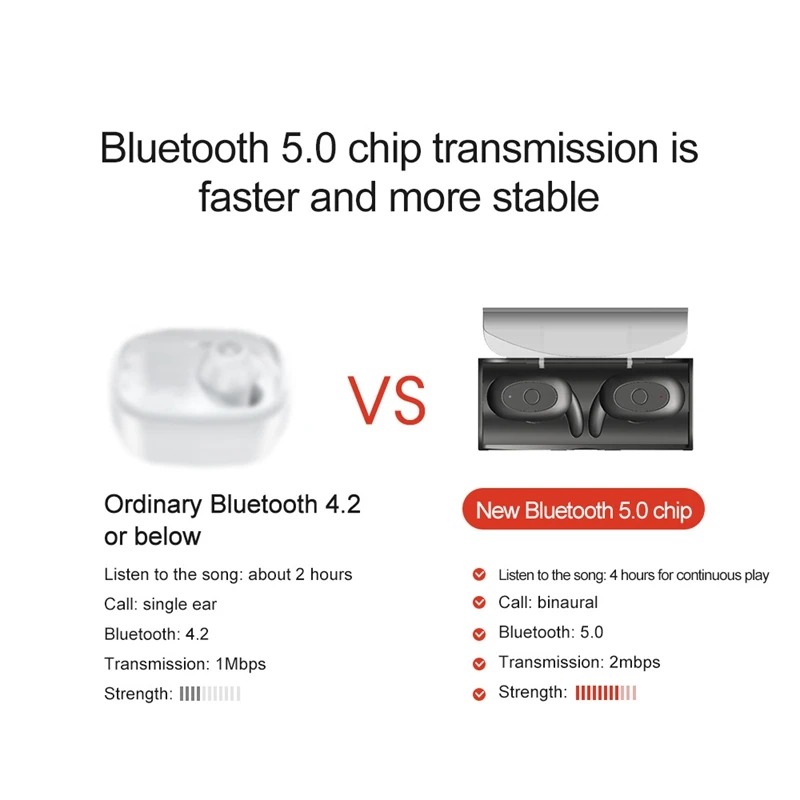 Bluetooth 5.0 chip transmission is faster and more stable

VS

Ordinary Bluetooth 4.2 or below

Listen to the song: about 2 hours
Call: single ear
Bluetooth: 4.2
Transmission: 1Mbps
Strength:

New Bluetooth 5.0 chip

Listen to the song: 4 hours for continuous play
Call: binaural
Bluetooth: 5.0
Transmission: 2mbps
Strength: